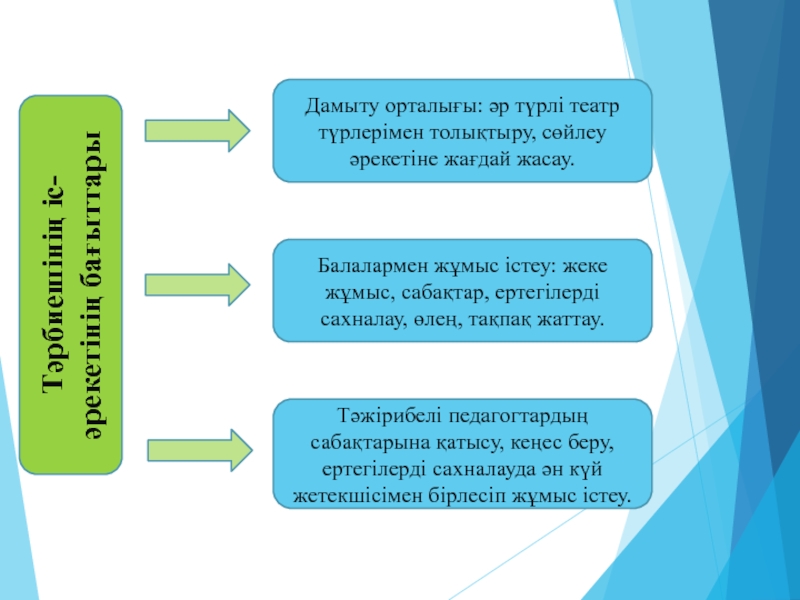 Тәрбиешінің іс-әрекетінің бағыттары

Дамыту орталығы: әр түрлі театр түрлерімен толықтыру, сөйлеу әрекетіне жағдай жасау.

Балалармен жұмыс істеу: жеке жұмыс, сабақтар, ертегілерді сахналау, өлең, тақпақ жаттау.

Тәжірибелі педагогтардың сабақтарына қатысу, кеңес беру, ертегілерді сахналауда ән күй жетекшісімен бірлесіп жұмыс істеу.